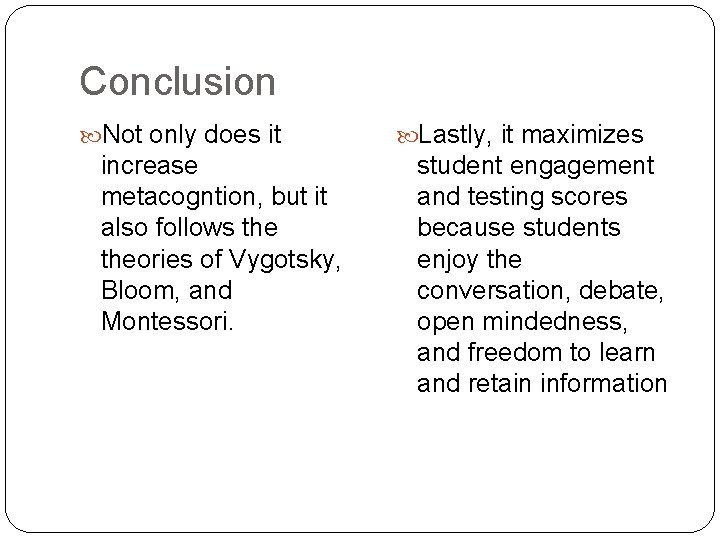 Conclusion

Not only does it increase metacogntion, but it also follows the theories of Vygotsky, Bloom, and Montessori.

Lastly, it maximizes student engagement and testing scores because students enjoy the conversation, debate, open mindedness, and freedom to learn and retain information